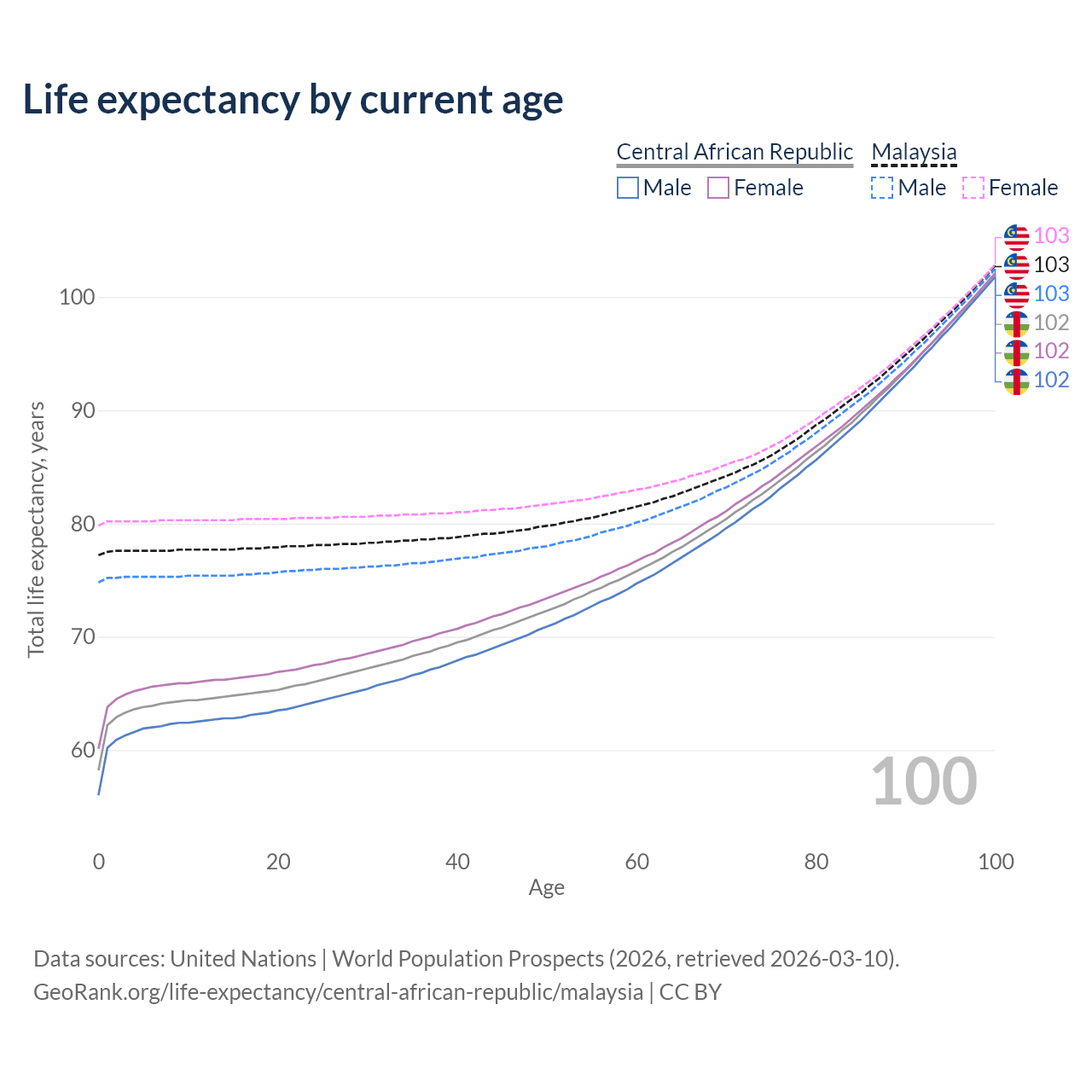 Life expectancy by current age

Central African Republic
Male Female

Malaysia
Male Female

103
103
103
102
102
102

Total life expectancy, years

100
90
80
70
60

100

0 20 40 60 80 100
Age

Data sources: United Nations | World Population Prospects (2026, retrieved 2026-03-10).
GeoRank.org/life-expectancy/central-african-republic/malaysia | CC BY